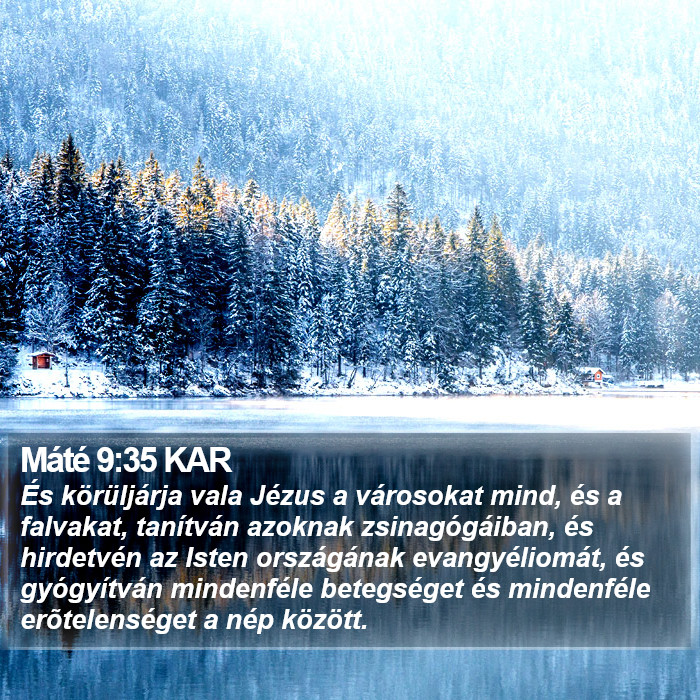 Máté 9:35 KAR
És körüljárja vala Jézus a városokat mind, és a falvakat, tanítván azoknak zsinagógáiban, és hirdetvén az Isten országának evangyéliomát, és gyógyítván mindenféle betegséget és mindenféle erõtelenséget a nép között.